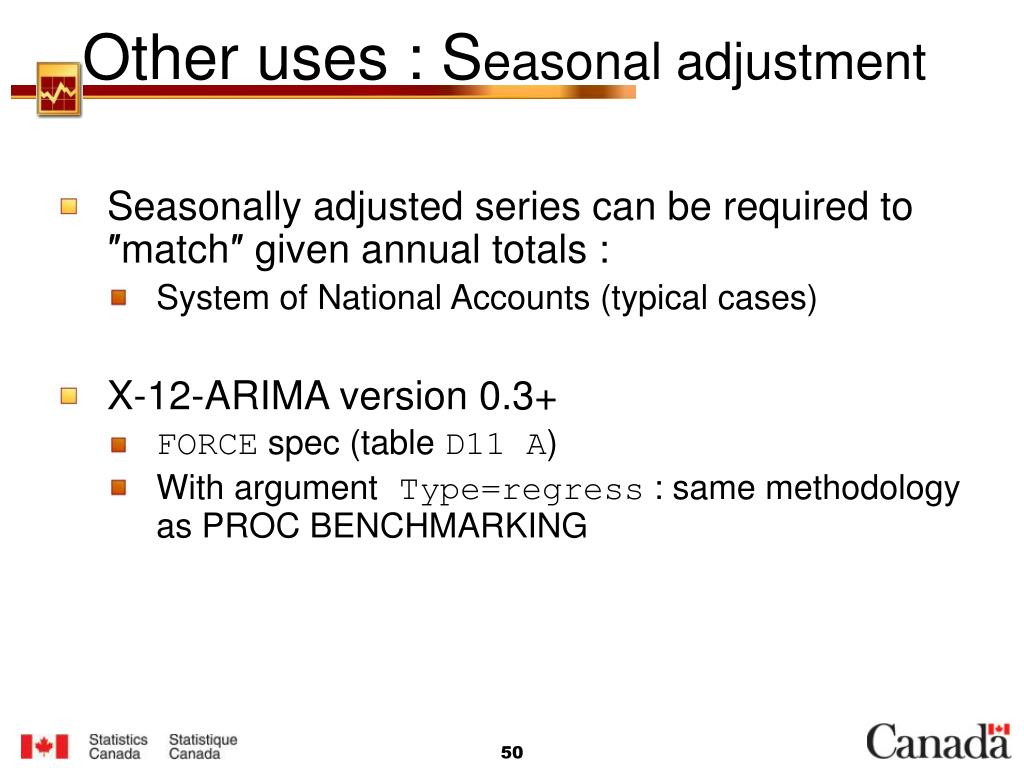 Other uses : Seasonal adjustment

Seasonally adjusted series can be required to ″match″ given annual totals :

System of National Accounts (typical cases)

X-12-ARIMA version 0.3+

FORCE spec (table D11 A)

With argument Type=regress : same methodology as PROC BENCHMARKING

Statistics Canada Statistique Canada

50

Canada